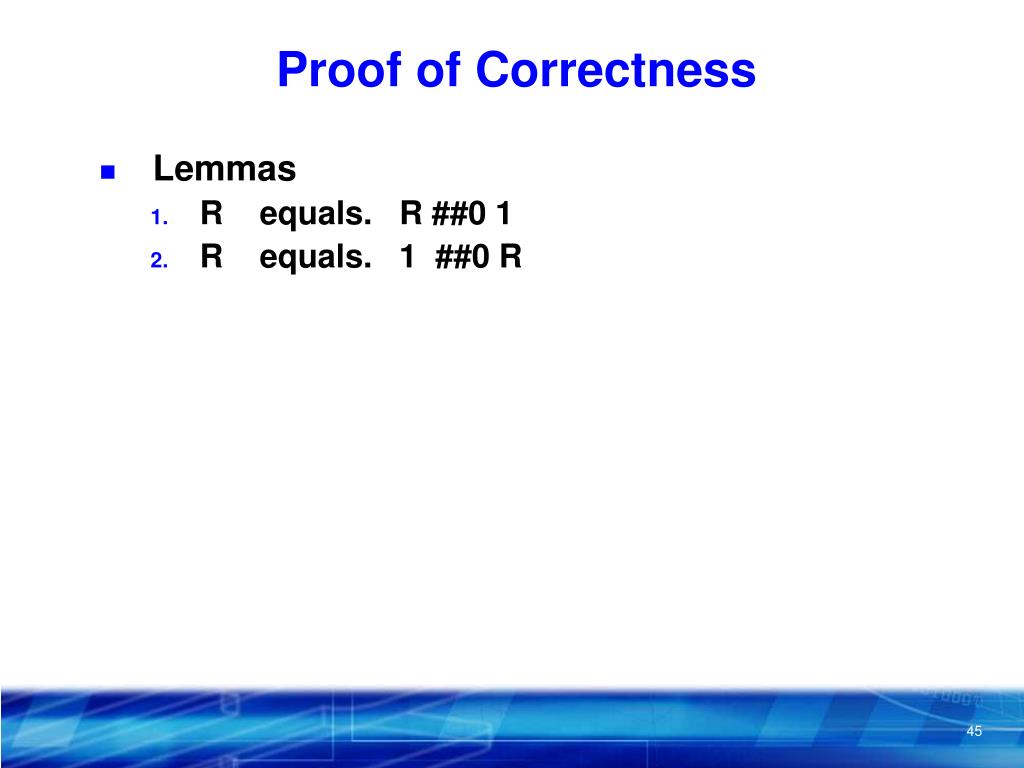 Proof of Correctness

Lemmas

1. R equals. R ##0 1
2. R equals. 1 ##0 R

45